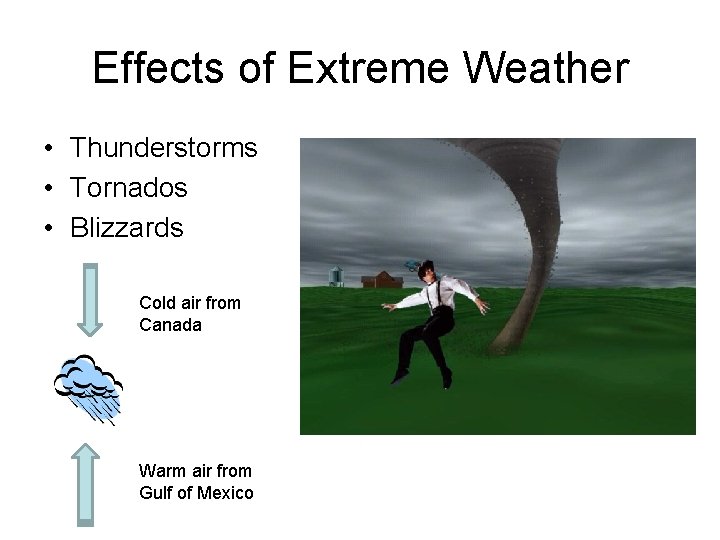 Effects of Extreme Weather

• Thunderstorms
• Tornados
• Blizzards

Cold air from Canada

Warm air from Gulf of Mexico